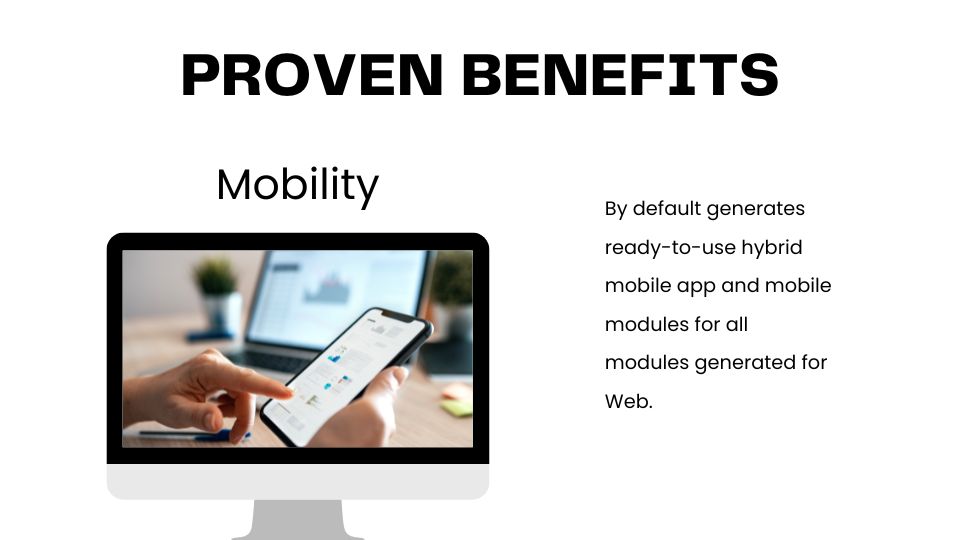 PROVEN BENEFITS

Mobility

By default generates ready-to-use hybrid mobile app and mobile modules for all modules generated for Web.